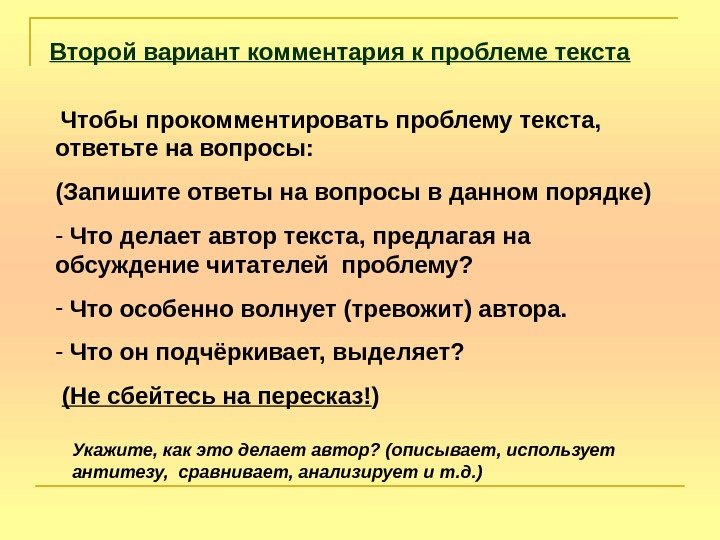 Второй вариант комментария к проблеме текста

Чтобы прокомментировать проблему текста, ответьте на вопросы:

(Запишите ответы на вопросы в данном порядке)

- Что делает автор текста, предлагая на обсуждение читателей проблему?

- Что особенно волнует (тревожит) автора.

- Что он подчёркивает, выделяет?

(Не сбейтесь на пересказ!)

Укажите, как это делает автор? (описывает, использует антитезу, сравнивает, анализирует и т.д.)